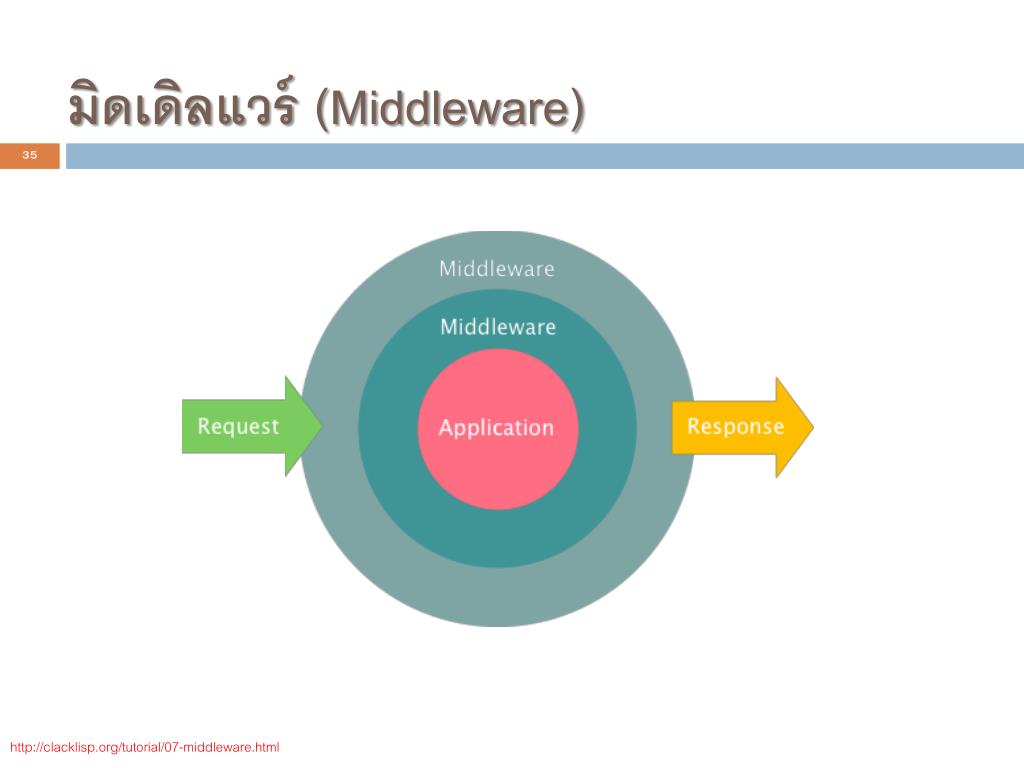 มิดเดิลแวร์ (Middleware)

35

Middleware

Middleware

Request

Application

Response

http://clacklisp.org/tutorial/07-middleware.html